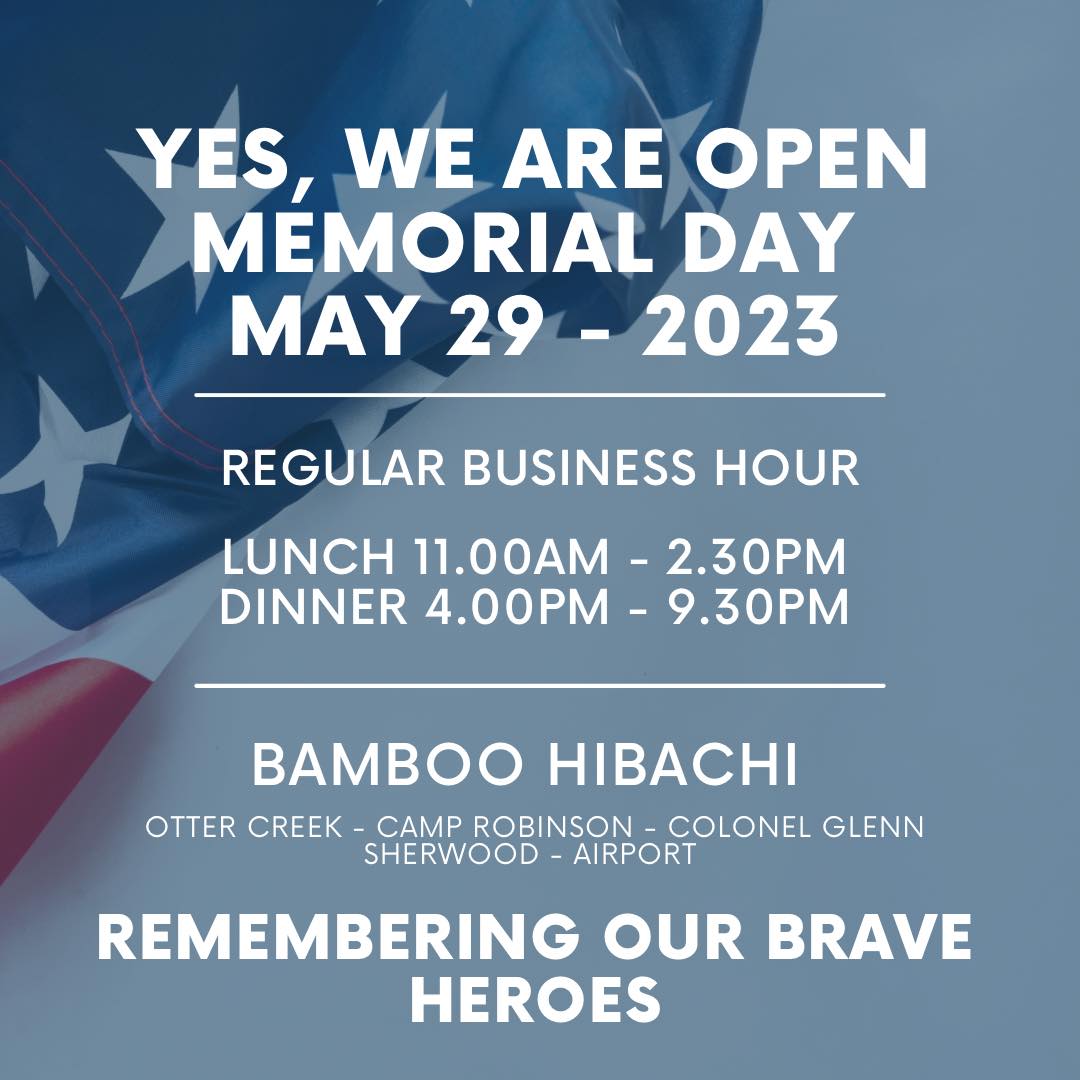 YES, WE ARE OPEN MEMORIAL DAY MAY 29 - 2023

REGULAR BUSINESS HOUR

LUNCH 11.00AM - 2.30PM
DINNER 4.00PM - 9.30PM

BAMBOO HIBACHI

OTTER CREEK - CAMP ROBINSON - COLONEL GLENN
SHERWOOD - AIRPORT

REMEMBERING OUR BRAVE HEROES